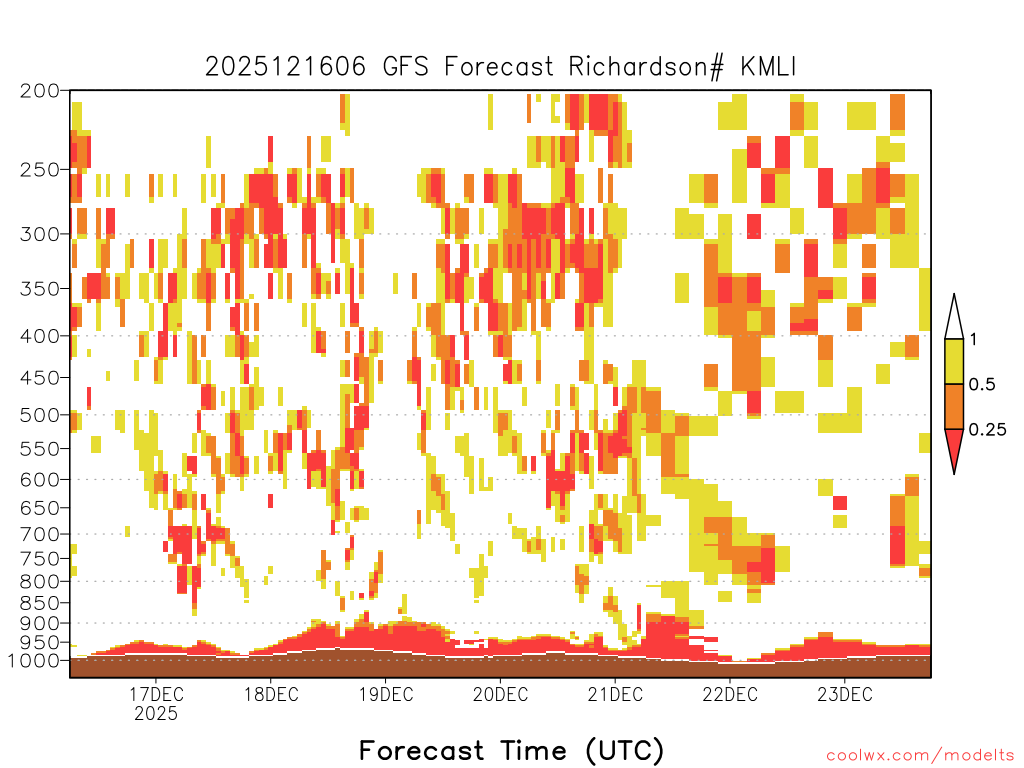 2025121606 GFS Forecast Richardson# KMLI

200
250
300
350
400
450
500
550
600
650
700
750
800
850
900
950
1000

1
0.5
0.25

17DEC
2025
18DEC
19DEC
20DEC
21DEC
22DEC
23DEC

Forecast Time (UTC)

coolwx.com/modelts